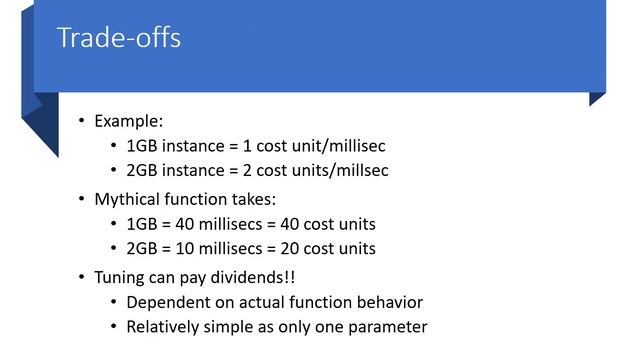 Trade-offs

• Example:
 • 1GB instance = 1 cost unit/millisec
 • 2GB instance = 2 cost units/millsec
• Mythical function takes:
 • 1GB = 40 millisecs = 40 cost units
 • 2GB = 10 millisecs = 20 cost units
• Tuning can pay dividends!!
 • Dependent on actual function behavior
 • Relatively simple as only one parameter